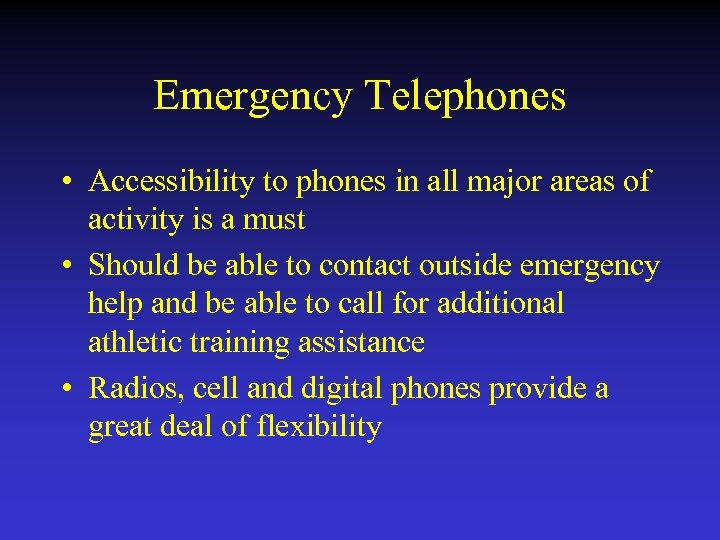 Emergency Telephones

• Accessibility to phones in all major areas of activity is a must
• Should be able to contact outside emergency help and be able to call for additional athletic training assistance
• Radios, cell and digital phones provide a great deal of flexibility